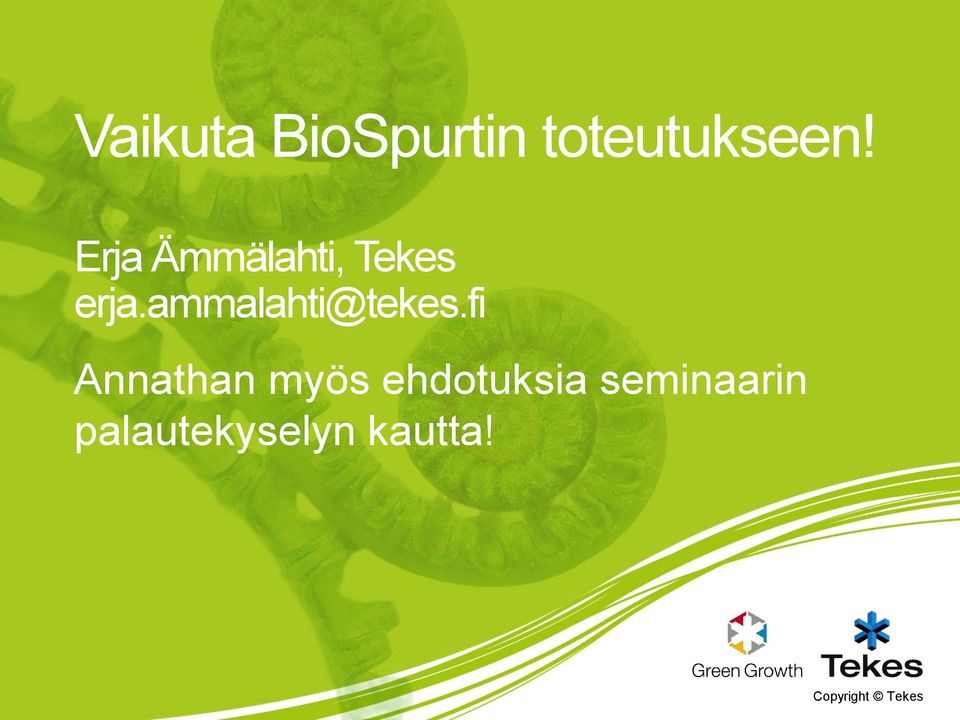 Vaikuta BioSpurtin toteutukseen!

Erja Ämmälahti, Tekes
erja.ammalahti@tekes.fi

Annathan myös ehdotuksia seminaarin palautekyselyn kautta!

Green Growth

Tekes

Copyright © Tekes